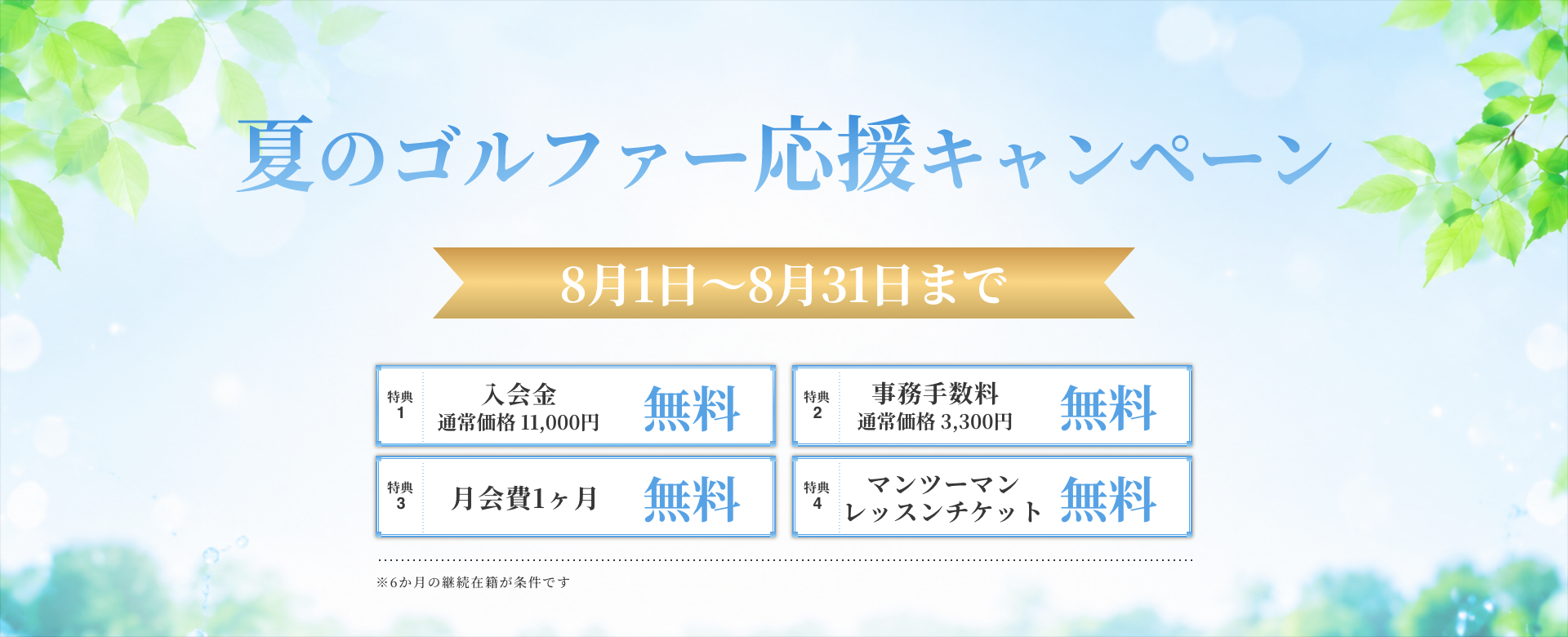 夏のゴルファー応援キャンペーン

8月1日〜8月31日まで

特典 1 入会金 通常価格 11,000円 無料

特典 2 事務手数料 通常価格 3,300円 無料

特典 3 月会費1ヶ月 無料

特典 4 マンツーマン レッスンチケット 無料

※6か月の継続在籍が条件です